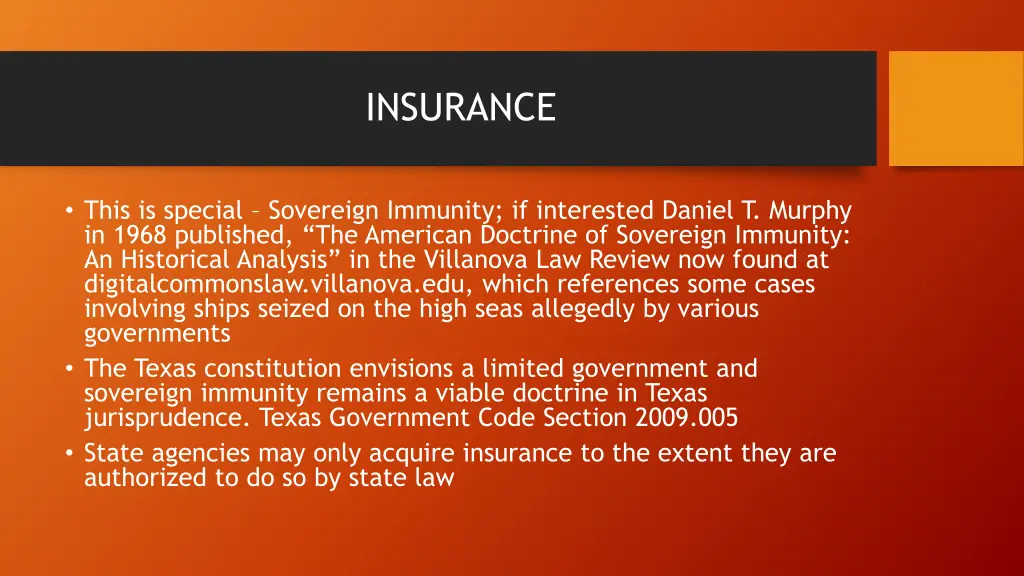 INSURANCE

• This is special – Sovereign Immunity; if interested Daniel T. Murphy in 1968 published, “The American Doctrine of Sovereign Immunity: An Historical Analysis” in the Villanova Law Review now found at digitalcommonslaw.villanova.edu, which references some cases involving ships seized on the high seas allegedly by various governments
• The Texas constitution envisions a limited government and sovereign immunity remains a viable doctrine in Texas jurisprudence. Texas Government Code Section 2009.005
• State agencies may only acquire insurance to the extent they are authorized to do so by state law